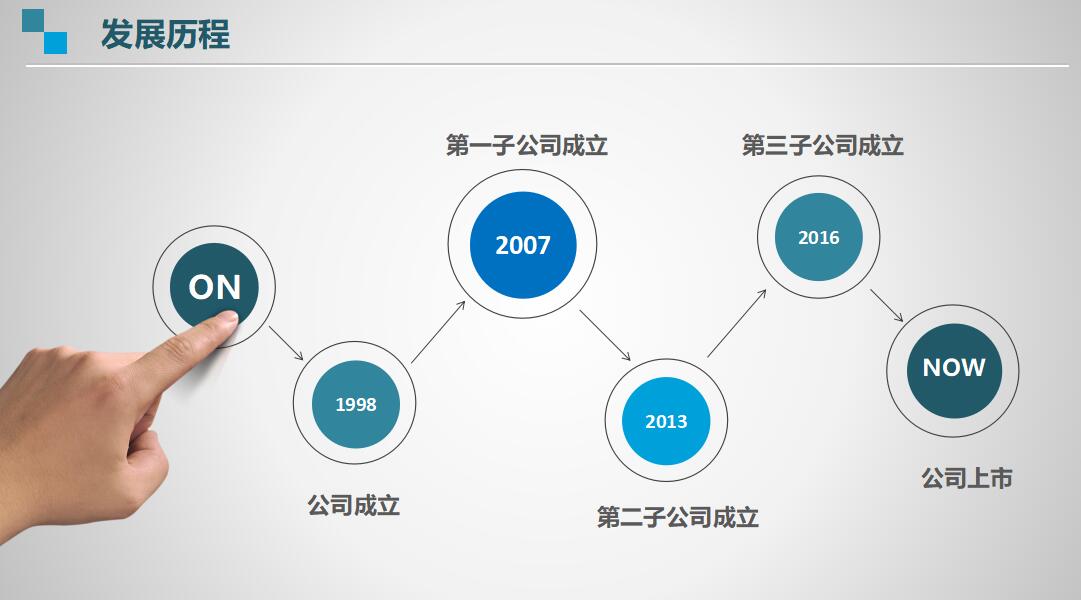 发展历程

ON

1998

公司成立

第一子公司成立

2007

2013

第二子公司成立

第三子公司成立

2016

NOW

公司上市